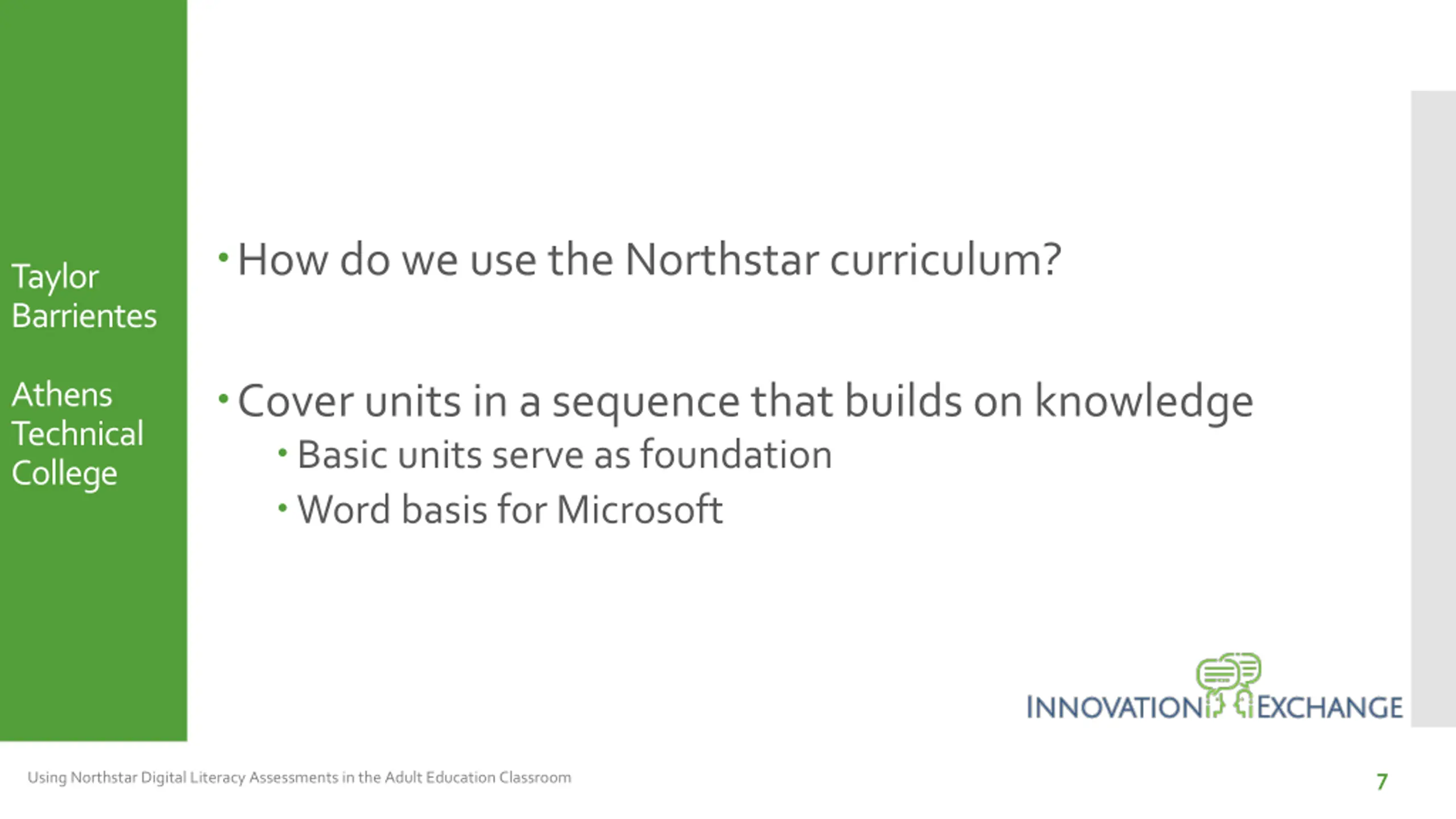 Taylor Barrientes

Athens Technical College

• How do we use the Northstar curriculum?

• Cover units in a sequence that builds on knowledge
  • Basic units serve as foundation
  • Word basis for Microsoft

INNOVATION EXCHANGE

Using Northstar Digital Literacy Assessments in the Adult Education Classroom

7